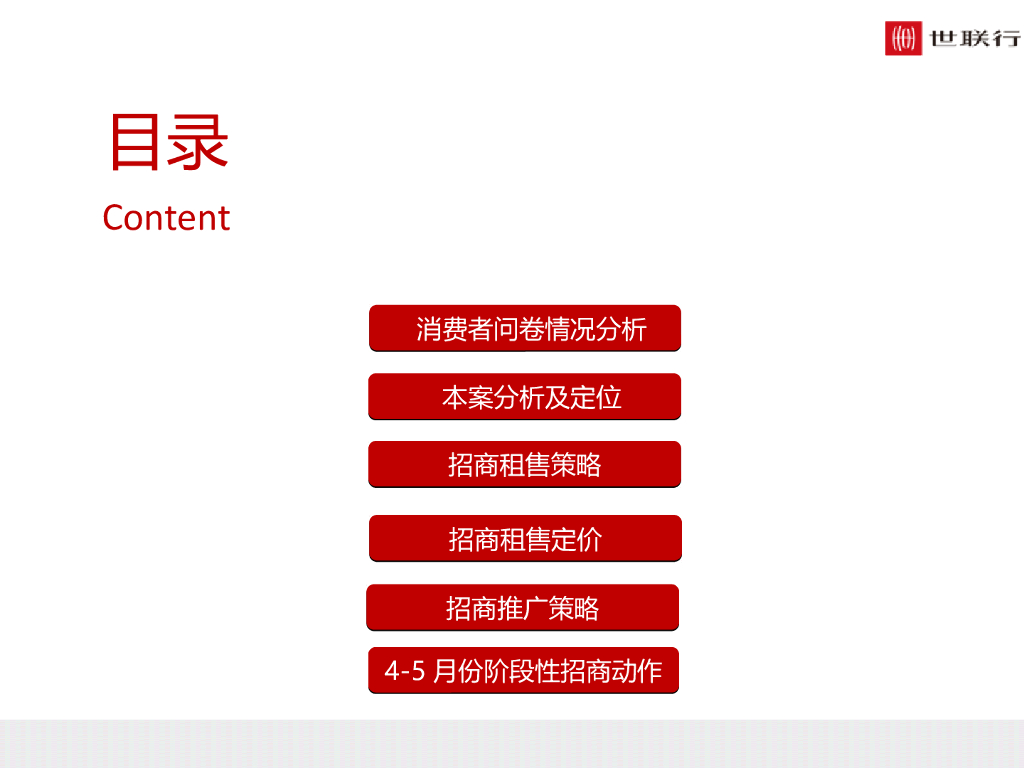 世联行

目录

Content

消费者问卷情况分析

本案分析及定位

招商租售策略

招商租售定价

招商推广策略

4-5 月份阶段性招商动作